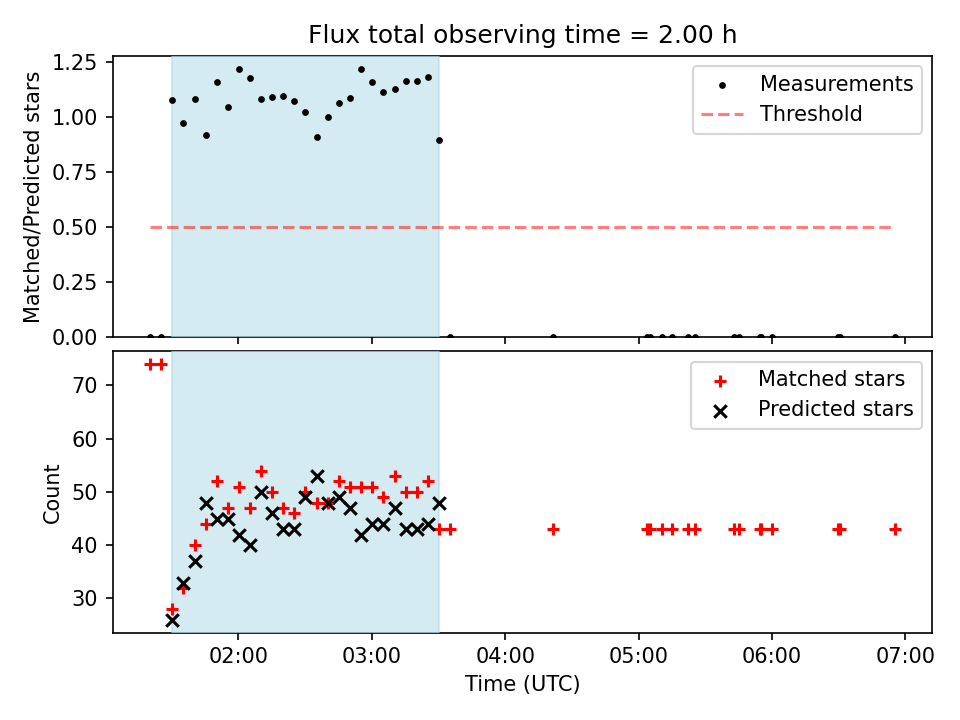 Flux total observing time = 2.00 h

Matched/Predicted stars

1.25
1.00
0.75
0.50
0.25
0.00

Measurements
Threshold

Count

70
60
50
40
30

Matched stars
Predicted stars

02:00
03:00
04:00
05:00
06:00
07:00

Time (UTC)